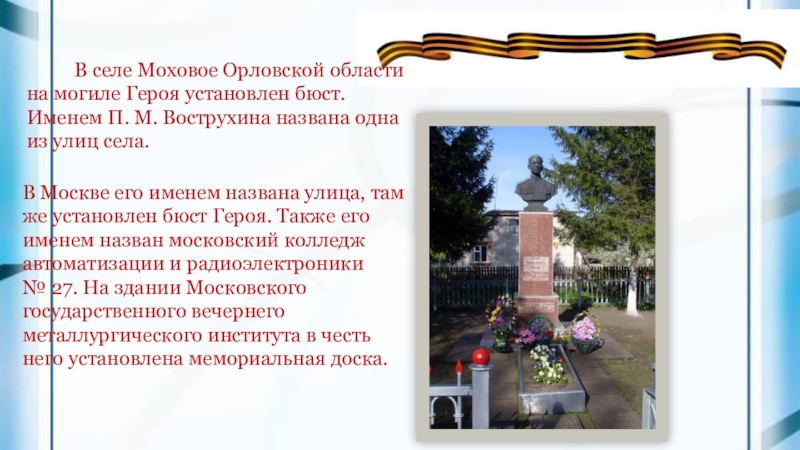 В селе Моховое Орловской области на могиле Героя установлен бюст. Именем П. М. Вострухина названа одна из улиц села.

В Москве его именем названа улица, там же установлен бюст Героя. Также его именем назван московский колледж автоматизации и радиоэлектроники № 27. На здании Московского государственного вечернего металлургического института в честь него установлена мемориальная доска.